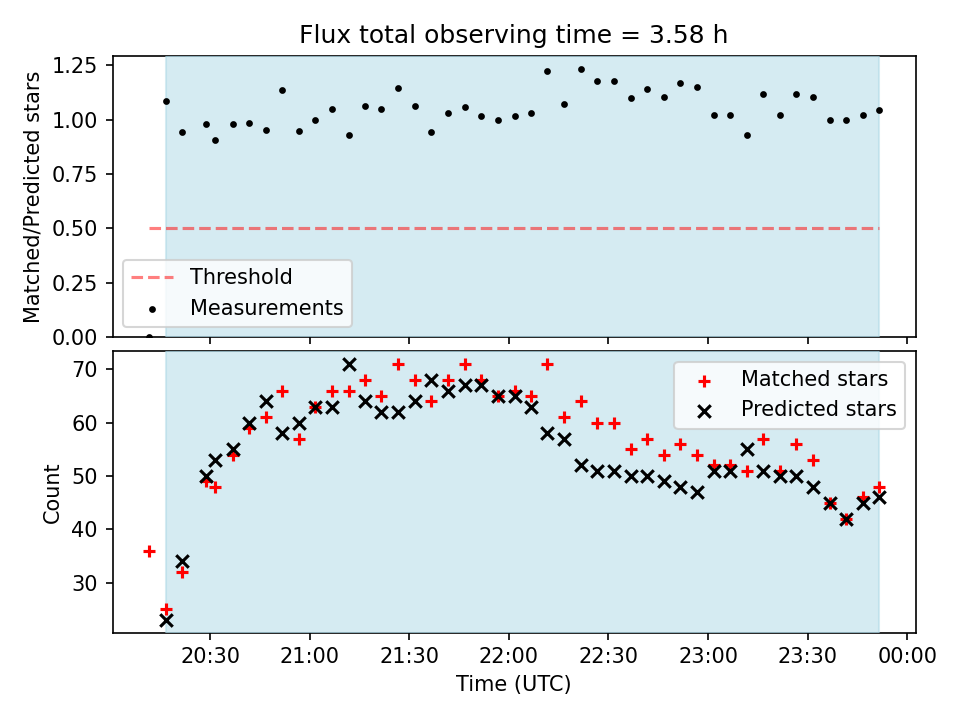 Flux total observing time = 3.58 h

Matched/Predicted stars

1.25
1.00
0.75
0.50
0.25
0.00

Threshold
Measurements

Count

70
60
50
40
30

Matched stars
Predicted stars

20:30
21:00
21:30
22:00
22:30
23:00
23:30
00:00

Time (UTC)